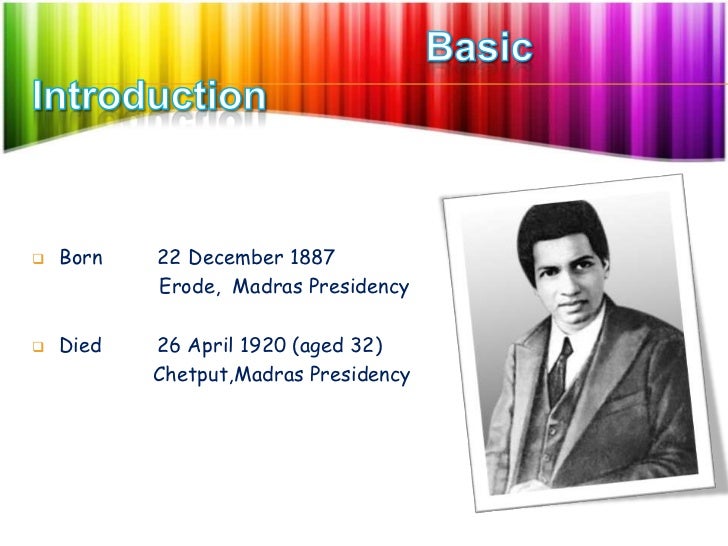 Basic
Introduction

Born 22 December 1887
Erode, Madras Presidency

Died 26 April 1920 (aged 32)
Chetput,Madras Presidency